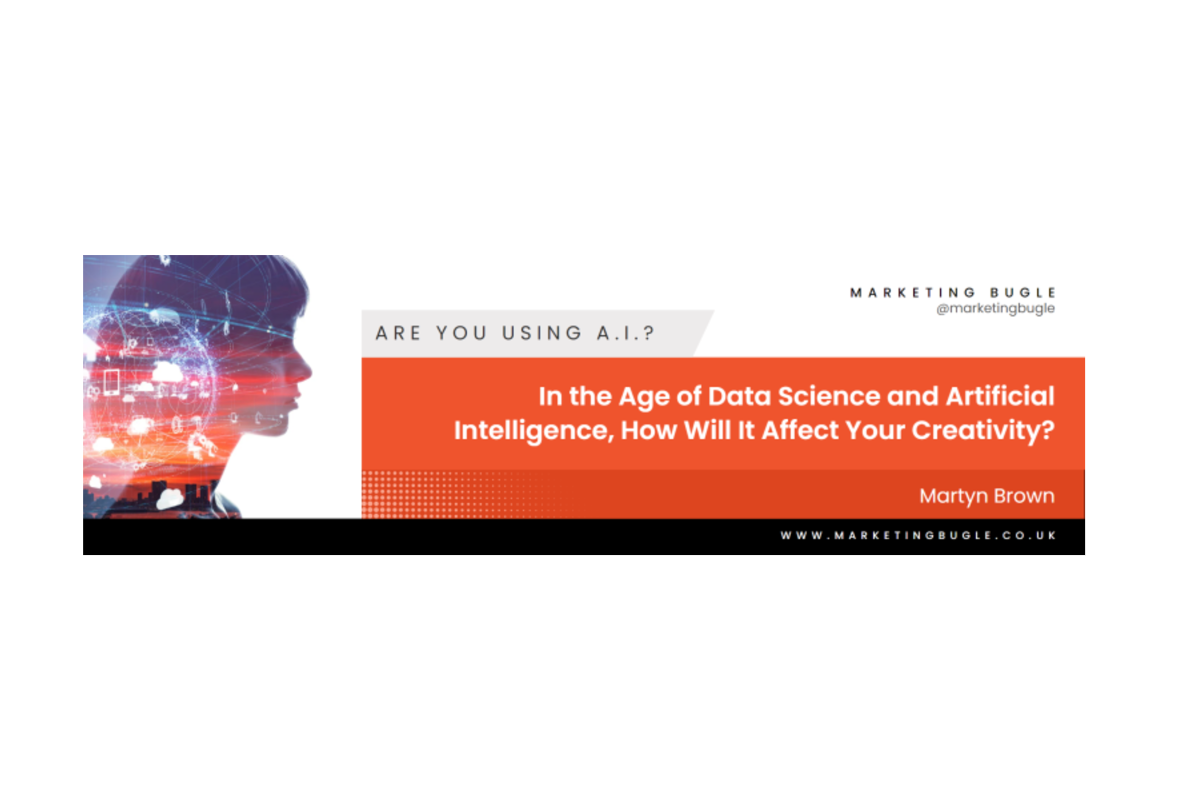 MARKETING BUGLE
@marketingbugle

ARE YOU USING A.I.?

In the Age of Data Science and Artificial Intelligence, How Will It Affect Your Creativity?

Martyn Brown

WWW.MARKETINGBUGLE.CO.UK